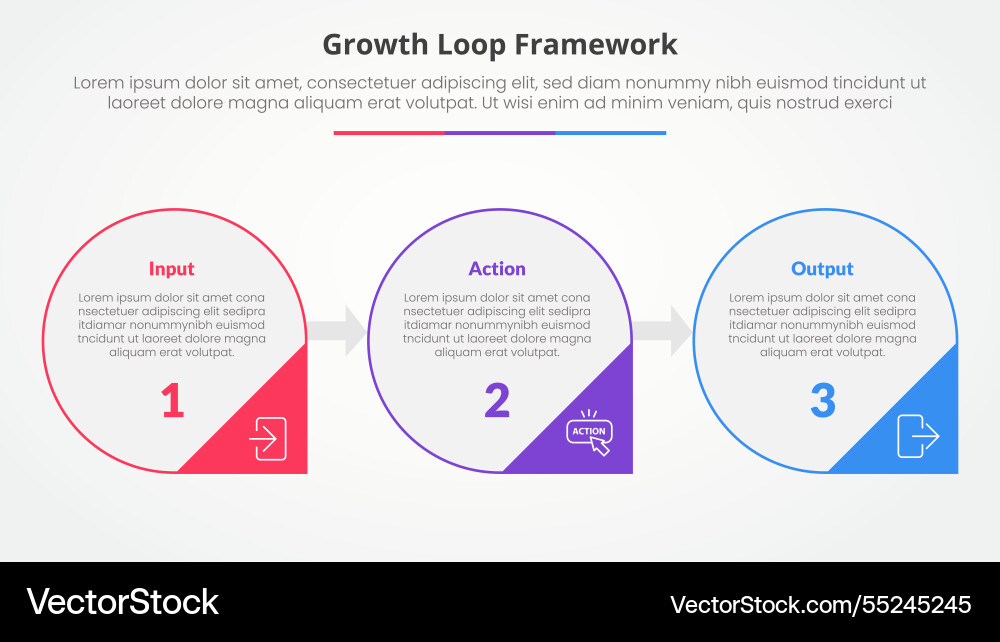 Growth Loop Framework

Lorem ipsum dolor sit amet, consectetuer adipiscing elit, sed diam nonummy nibh euismod tincidunt ut laoreet dolore magna aliquam erat volutpat. Ut wisi enim ad minim veniam, quis nostrud exerci

Input

Lorem ipsum dolor sit amet cona nsectetuer adipiscing elit sedipra itdiamar nonummynibh euismod tncidunt ut laoreet dolore magna aliquam erat volutpat.

1

Action

Lorem ipsum dolor sit amet cona nsectetuer adipiscing elit sedipra itdiamar nonummynibh euismod tncidunt ut laoreet dolore magna aliquam erat volutpat.

2

ACTION

Output

Lorem ipsum dolor sit amet cona nsectetuer adipiscing elit sedipra itdiamar nonummynibh euismod tncidunt ut laoreet dolore magna aliquam erat volutpat.

3

VectorStock

VectorStock.com/55245245